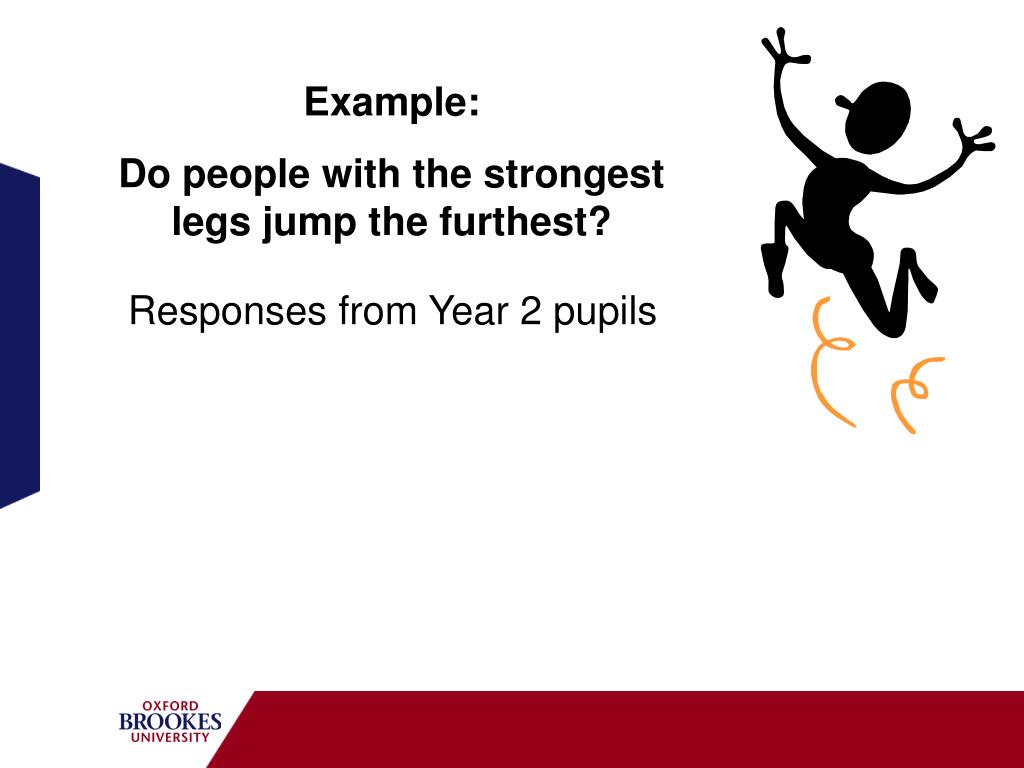 Example:

Do people with the strongest legs jump the furthest?

Responses from Year 2 pupils

OXFORD
BROOKES
UNIVERSITY